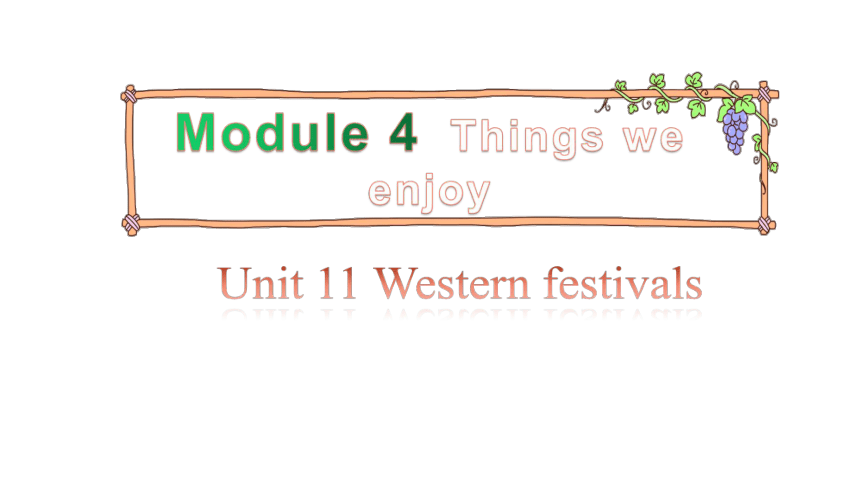 Module 4 Things we enjoy

Unit 11 Western festivals